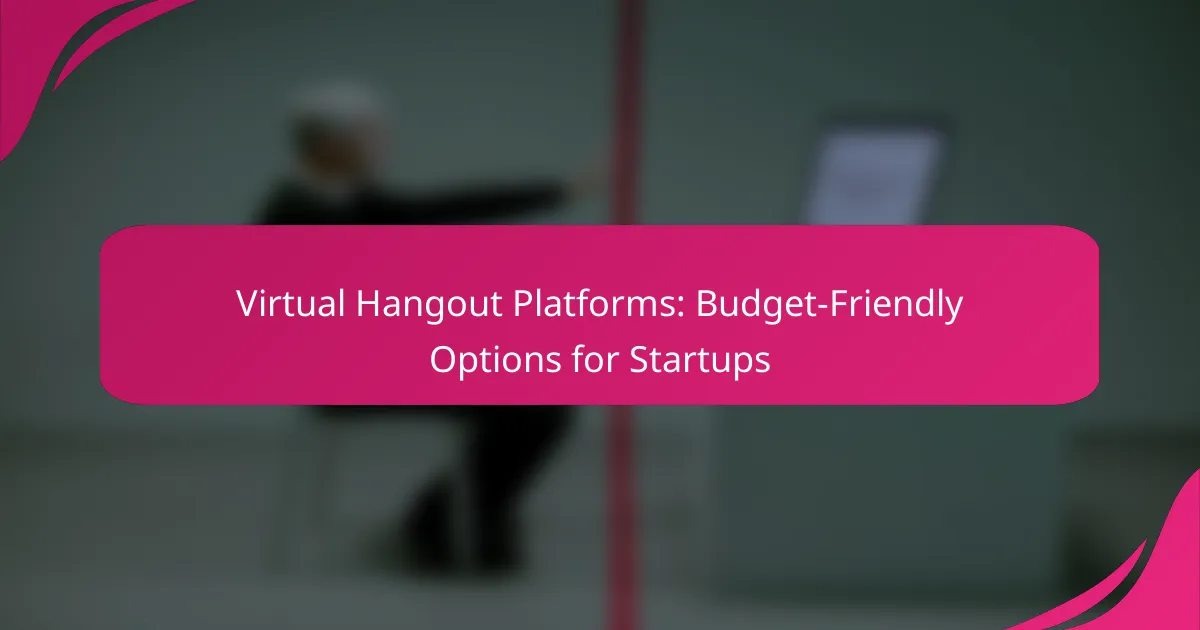 Virtual Hangout Platforms: Budget-Friendly Options for Startups